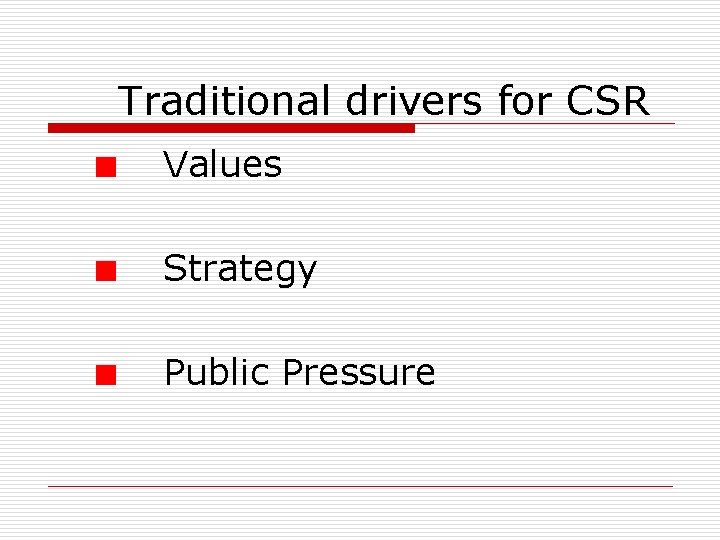 Traditional drivers for CSR

Values

Strategy

Public Pressure